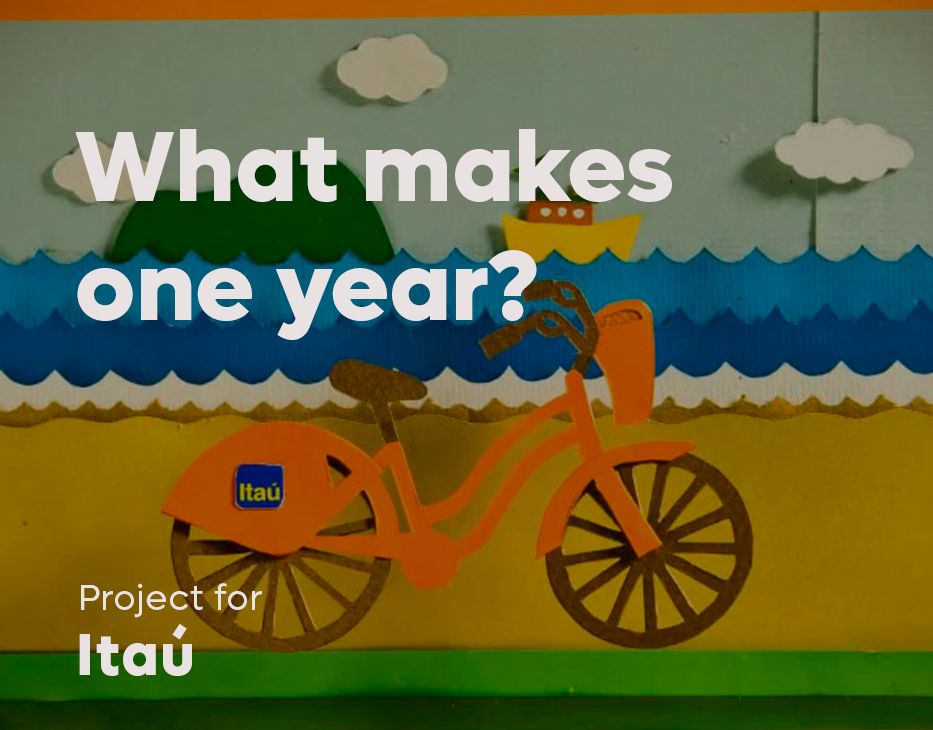 What makes one year?

Itaú

Project for
Itaú